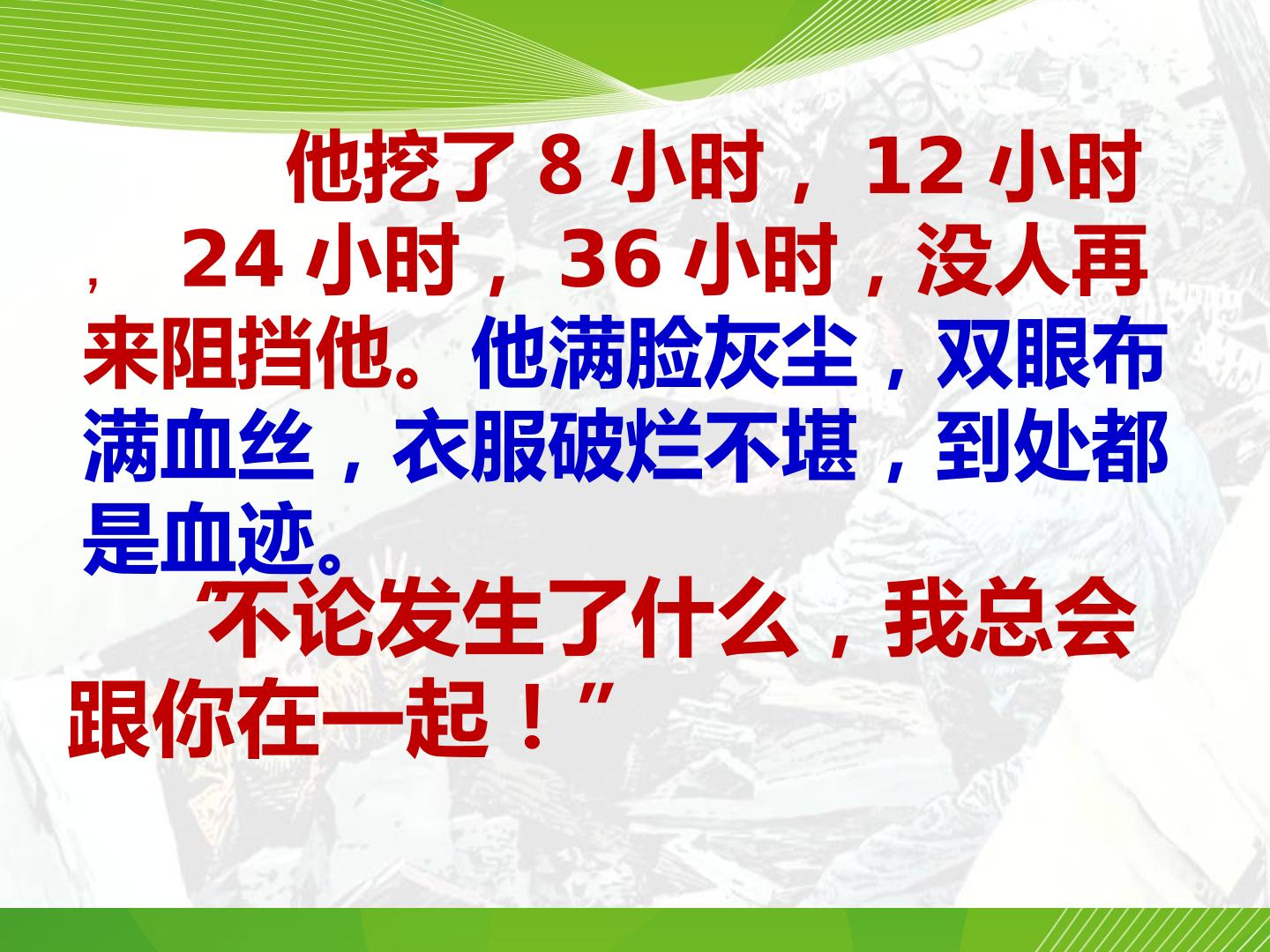 他挖了8小时，12小时，24小时，36小时，没人再来阻挡他。他满脸灰尘，双眼布满血丝，衣服破烂不堪，到处都是血迹。

“不论发生了什么，我总会跟你在一起！”